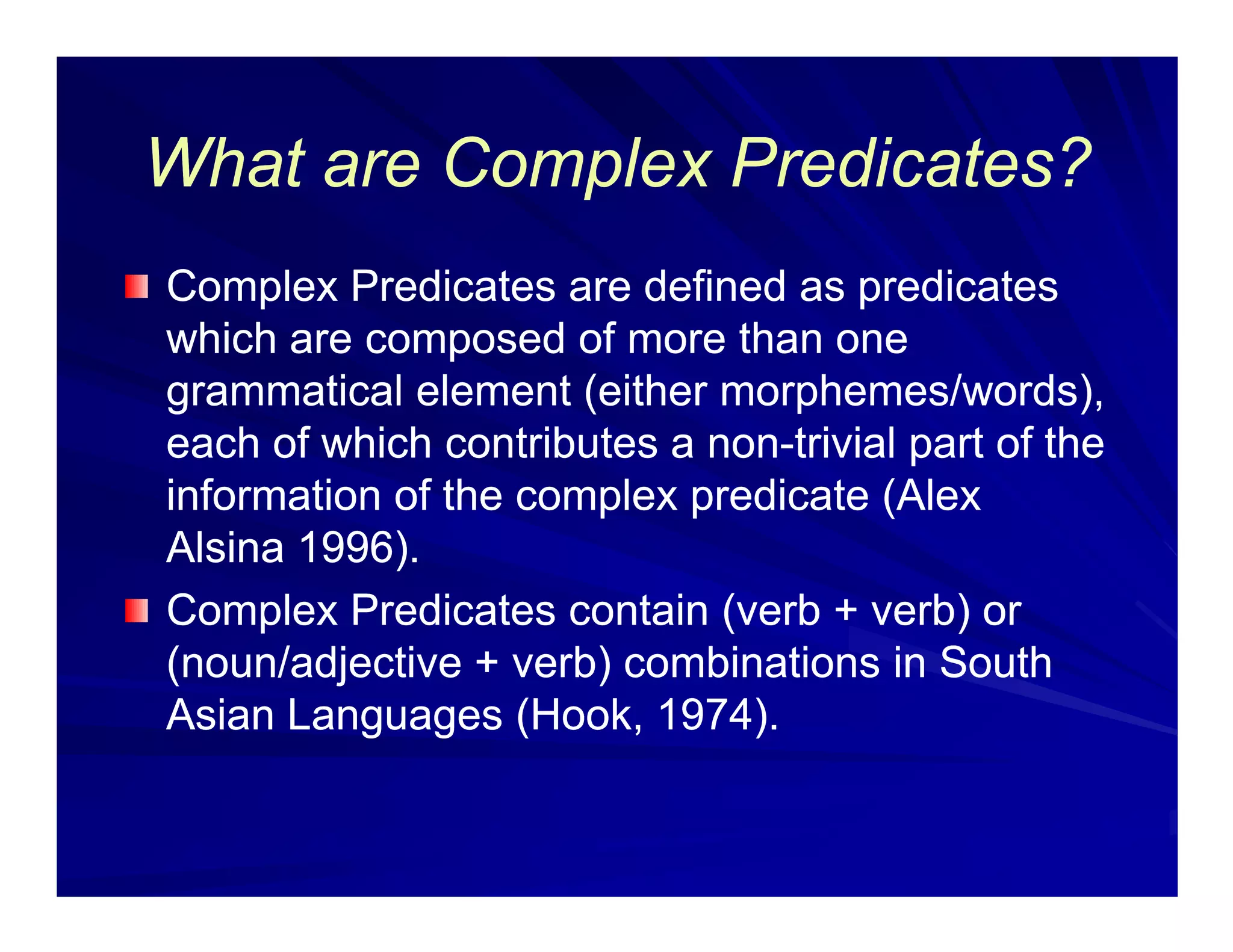 What are Complex Predicates?

Complex Predicates are defined as predicates which are composed of more than one grammatical element (either morphemes/words), each of which contributes a non-trivial part of the information of the complex predicate (Alex Alsina 1996).

Complex Predicates contain (verb + verb) or (noun/adjective + verb) combinations in South Asian Languages (Hook, 1974).